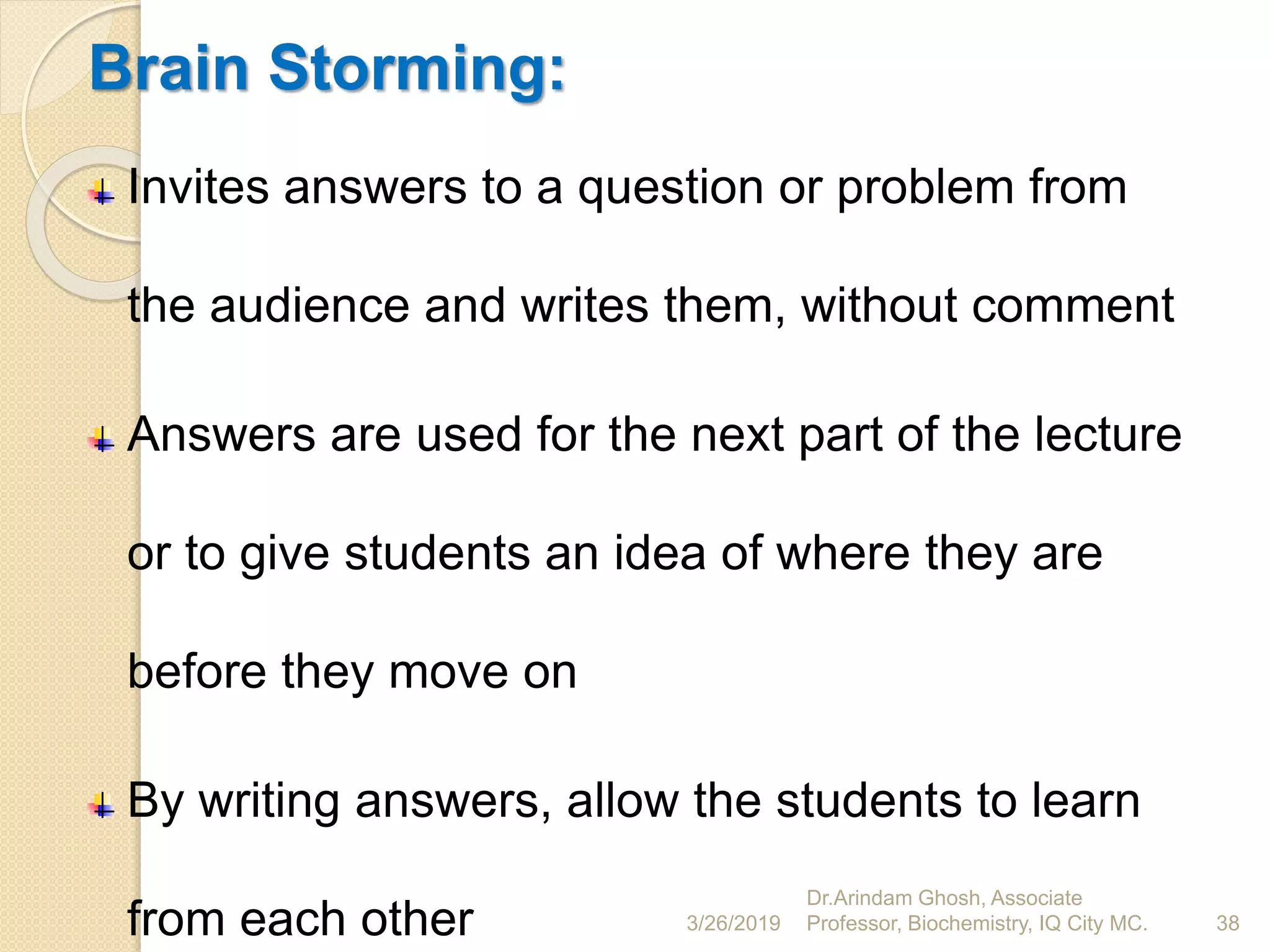 Brain Storming:

Invites answers to a question or problem from the audience and writes them, without comment

Answers are used for the next part of the lecture or to give students an idea of where they are before they move on

By writing answers, allow the students to learn from each other

3/26/2019

Dr.Arindam Ghosh, Associate Professor, Biochemistry, IQ City MC.

38